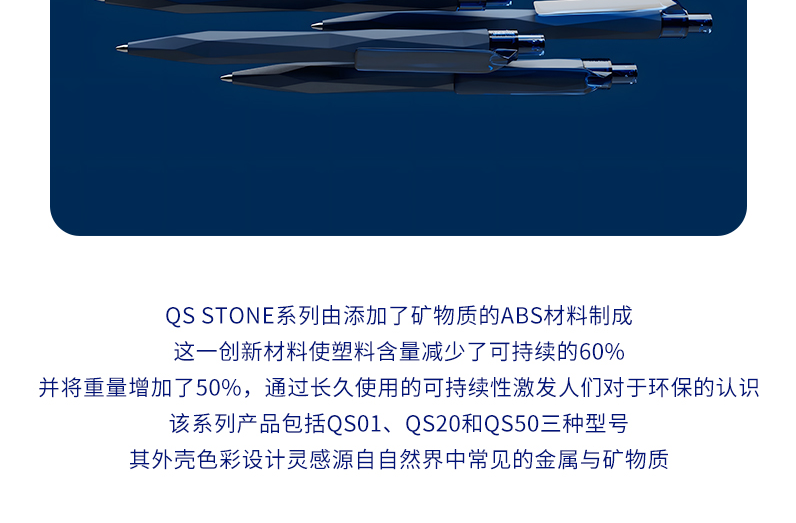 QS STONE系列由添加了矿物质的ABS材料制成
这一创新材料使塑料含量减少了可持续的60%
并将重量增加了50%，通过长久使用的可持续性激发人们对于环保的认识
该系列产品包括QS01、QS20和QS50三种型号
其外壳色彩设计灵感源自自然界中常见的金属与矿物质